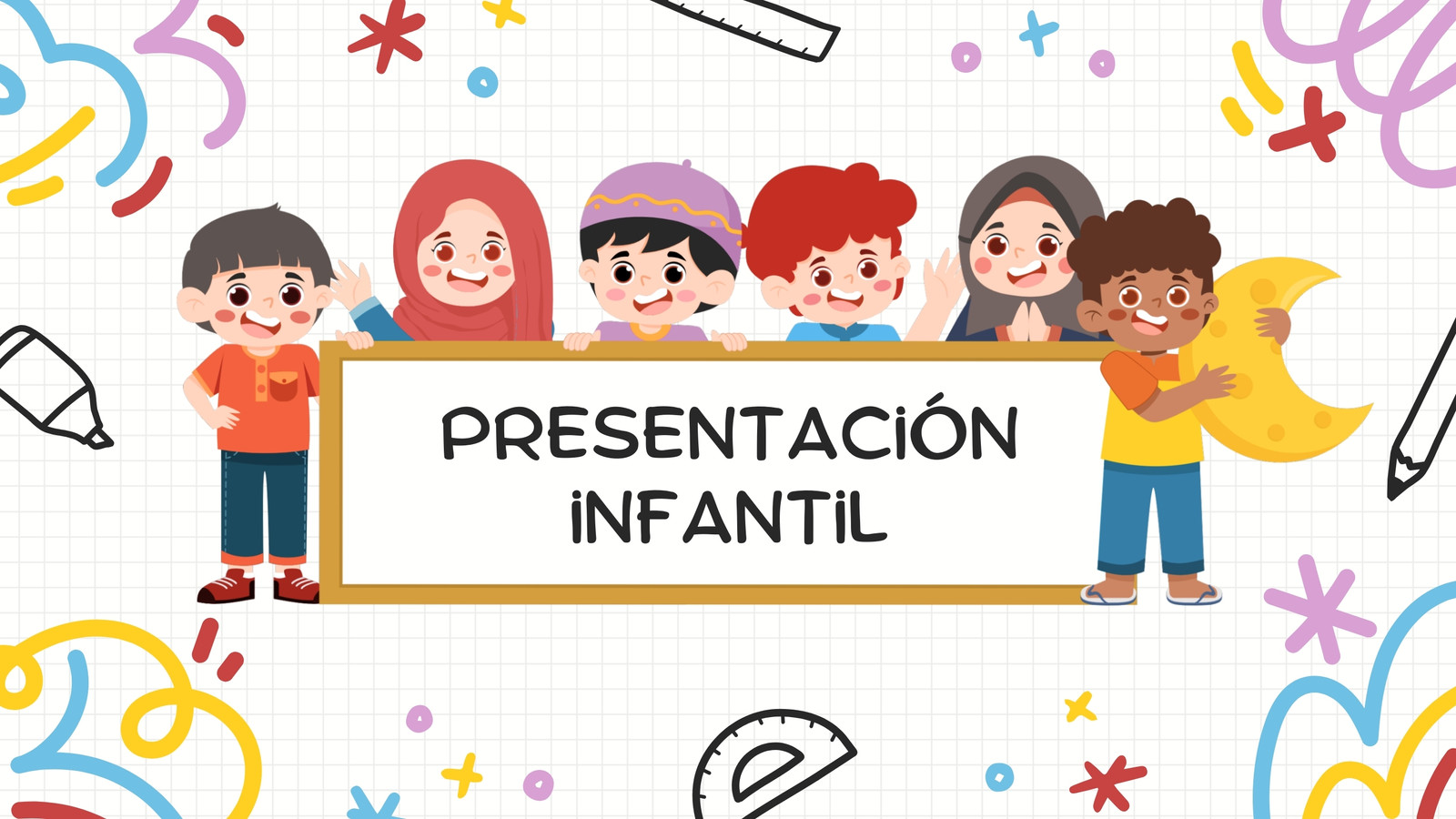 PRESENTACIÓN INFANTIL